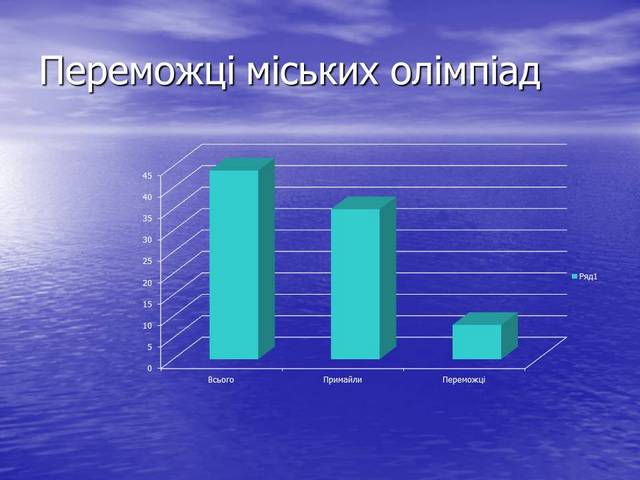 Переможці міських олімпіад

45
40
35
30
25
20
15
10
5
0

Всього
Примайли
Переможці

Ряд1